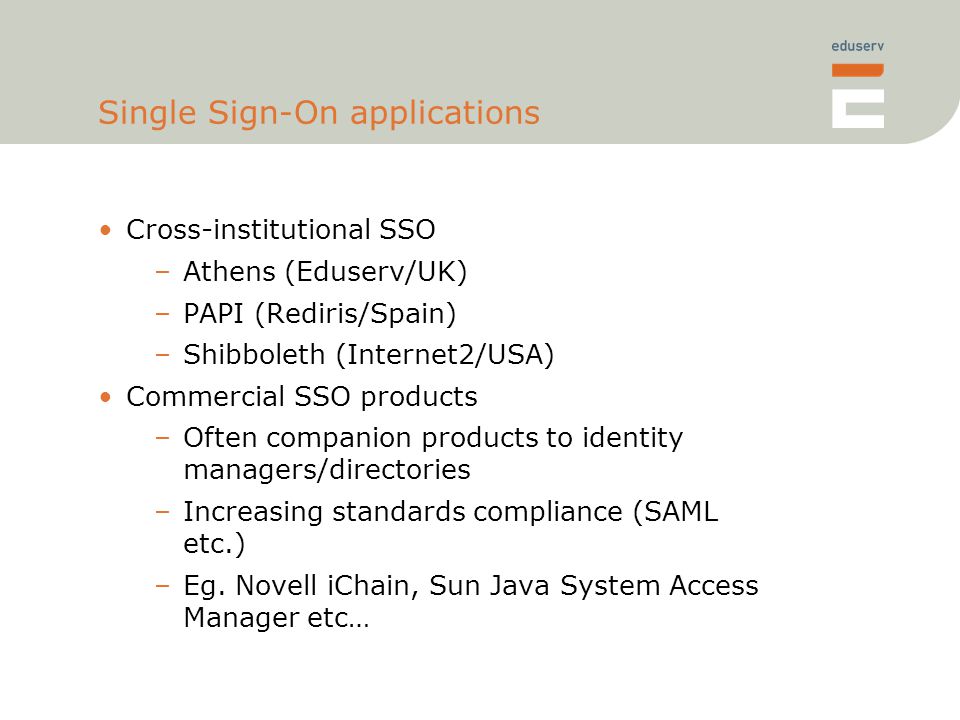 eduserv

Single Sign-On applications

• Cross-institutional SSO
– Athens (Eduserv/UK)
– PAPI (Rediris/Spain)
– Shibboleth (Internet2/USA)
• Commercial SSO products
– Often companion products to identity managers/directories
– Increasing standards compliance (SAML etc.)
– Eg. Novell iChain, Sun Java System Access Manager etc…